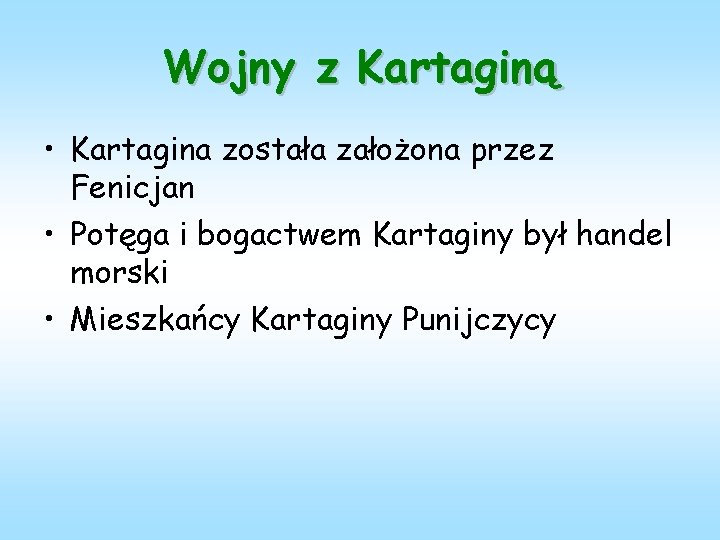 Wojny z Kartaginą

• Kartagina została założona przez Fenicjan
• Potęga i bogactwem Kartaginy był handel morski
• Mieszkańcy Kartaginy Punijczycy